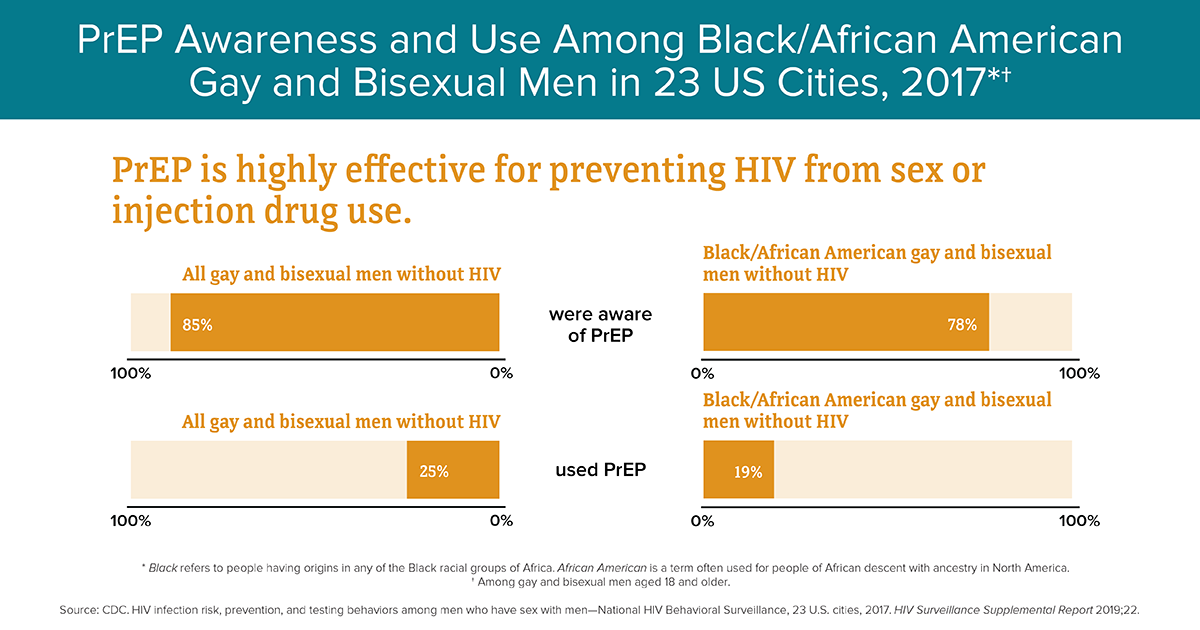 PrEP Awareness and Use Among Black/African American Gay and Bisexual Men in 23 US Cities, 2017*†

PrEP is highly effective for preventing HIV from sex or injection drug use.

All gay and bisexual men without HIV

85%

100%

0%

were aware of PrEP

Black/African American gay and bisexual men without HIV

78%

0%

100%

All gay and bisexual men without HIV

25%

100%

0%

used PrEP

Black/African American gay and bisexual men without HIV

19%

0%

100%

* Black refers to people having origins in any of the Black racial groups of Africa. African American is a term often used for people of African descent with ancestry in North America.
† Among gay and bisexual men aged 18 and older.

Source: CDC. HIV infection risk, prevention, and testing behaviors among men who have sex with men—National HIV Behavioral Surveillance, 23 U.S. cities, 2017. HIV Surveillance Supplemental Report 2019;22.